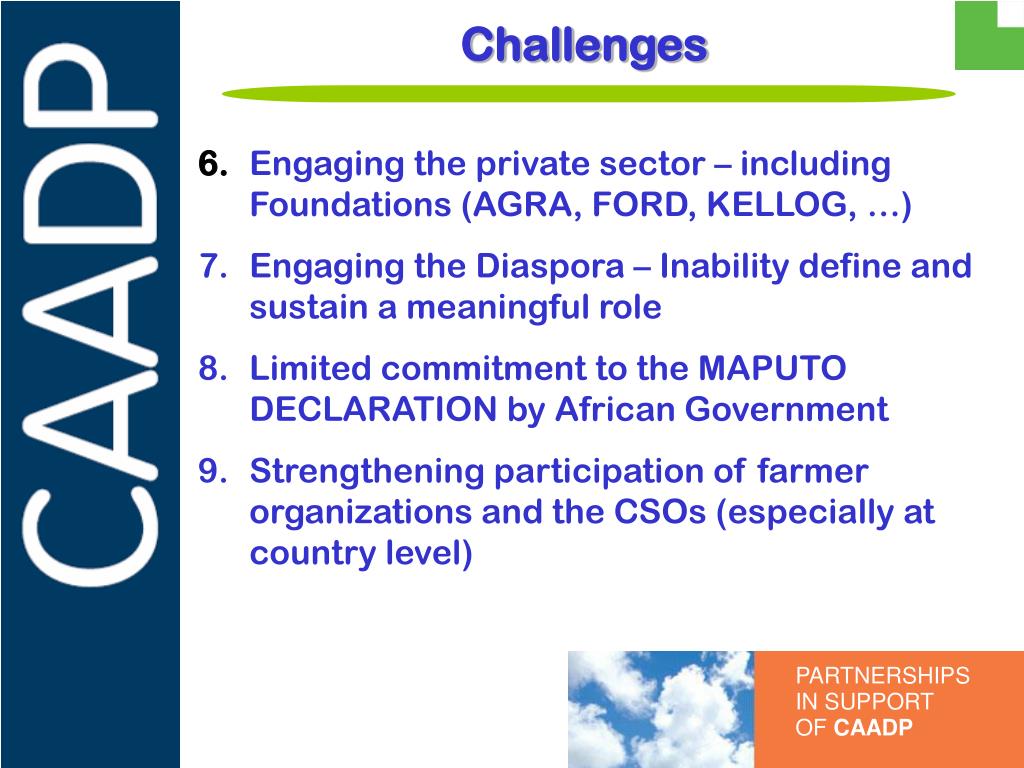 CAADP

Challenges

6. Engaging the private sector – including Foundations (AGRA, FORD, KELLOG, …)
7. Engaging the Diaspora – Inability define and sustain a meaningful role
8. Limited commitment to the MAPUTO DECLARATION by African Government
9. Strengthening participation of farmer organizations and the CSOs (especially at country level)

PARTNERSHIPS IN SUPPORT OF CAADP